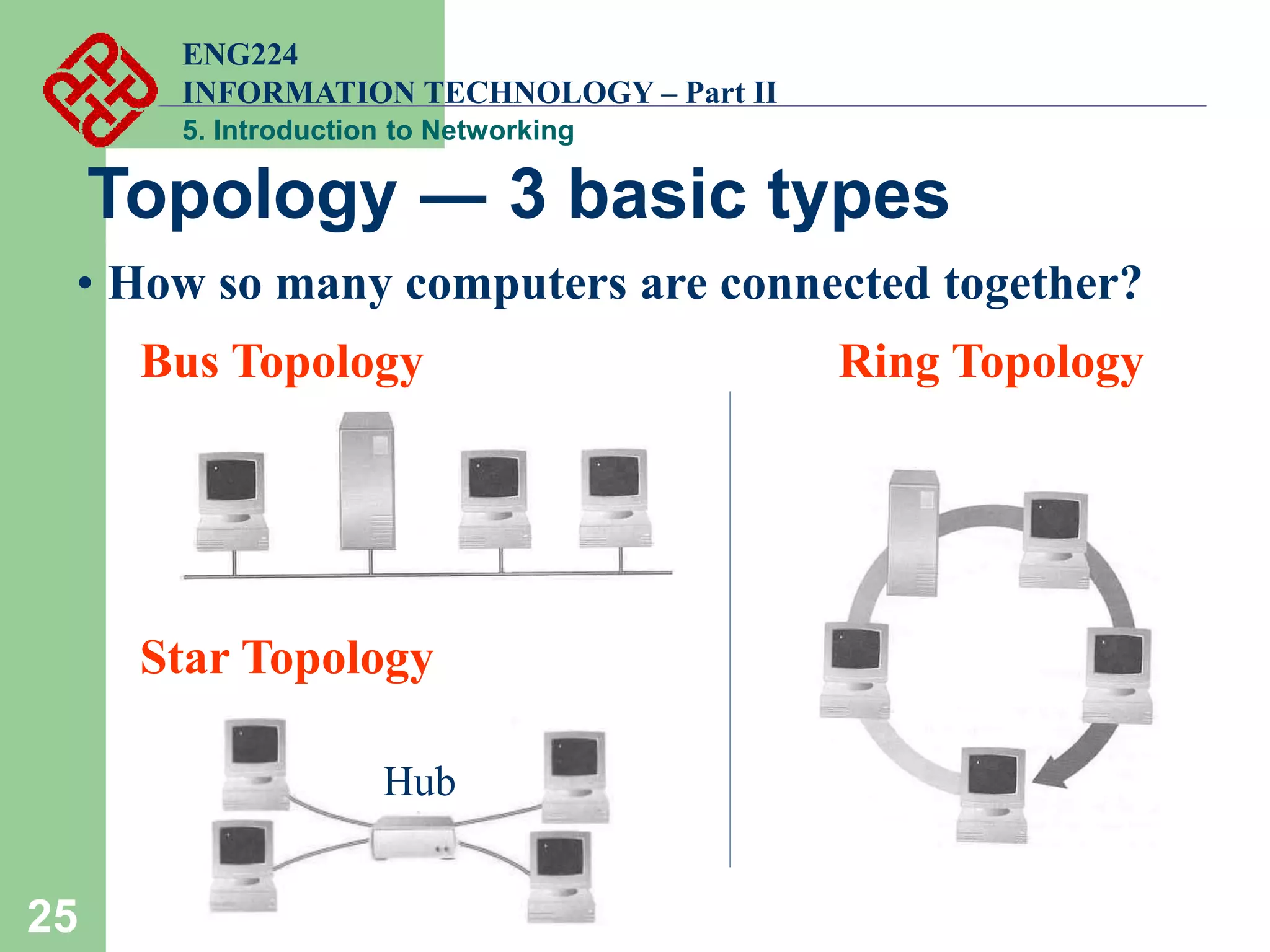 ENG224
INFORMATION TECHNOLOGY – Part II
5. Introduction to Networking

Topology — 3 basic types

• How so many computers are connected together?

Bus Topology

Ring Topology

Star Topology

Hub

25